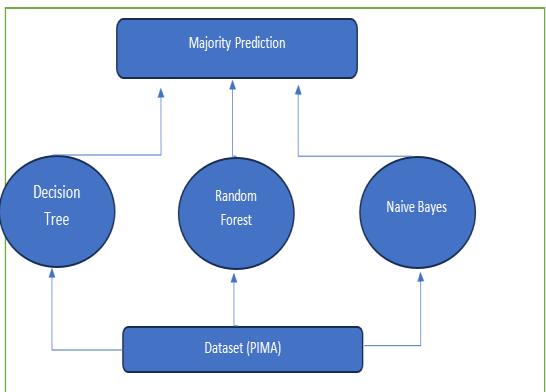 Majority Prediction

Decision Tree

Random Forest

Naive Bayes

Dataset (PIMA)